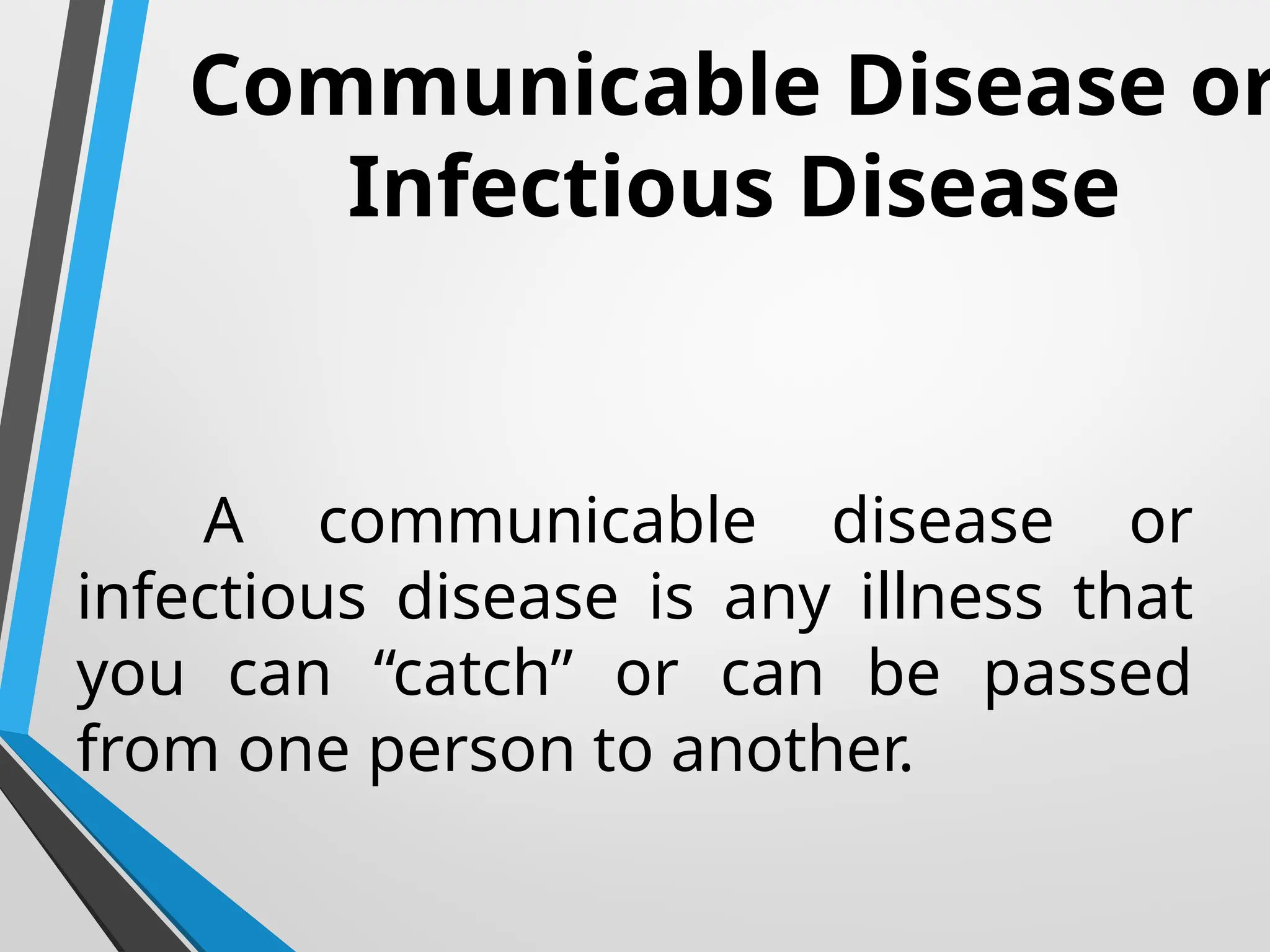 Communicable Disease or Infectious Disease

A communicable disease or infectious disease is any illness that you can “catch” or can be passed from one person to another.